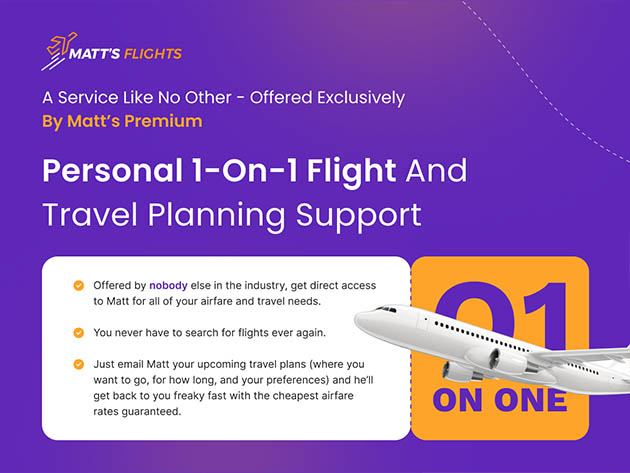 MATT'S FLIGHTS

A Service Like No Other - Offered Exclusively
By Matt's Premium

Personal 1-On-1 Flight And Travel Planning Support

Offered by nobody else in the industry, get direct access to Matt for all of your airfare and travel needs.

You never have to search for flights ever again.

Just email Matt your upcoming travel plans (where you want to go, for how long, and your preferences) and he'll get back to you freaky fast with the cheapest airfare rates guaranteed.

01
ON ONE